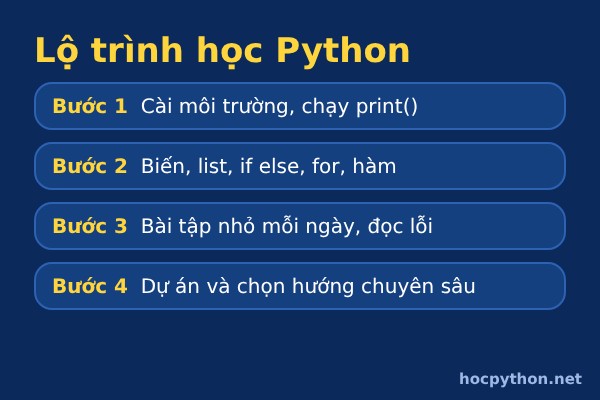 Lộ trình học Python

Bước 1 Cài môi trường, chạy print()

Bước 2 Biến, list, if else, for, hàm

Bước 3 Bài tập nhỏ mỗi ngày, đọc lỗi

Bước 4 Dự án và chọn hướng chuyên sâu

hocpython.net